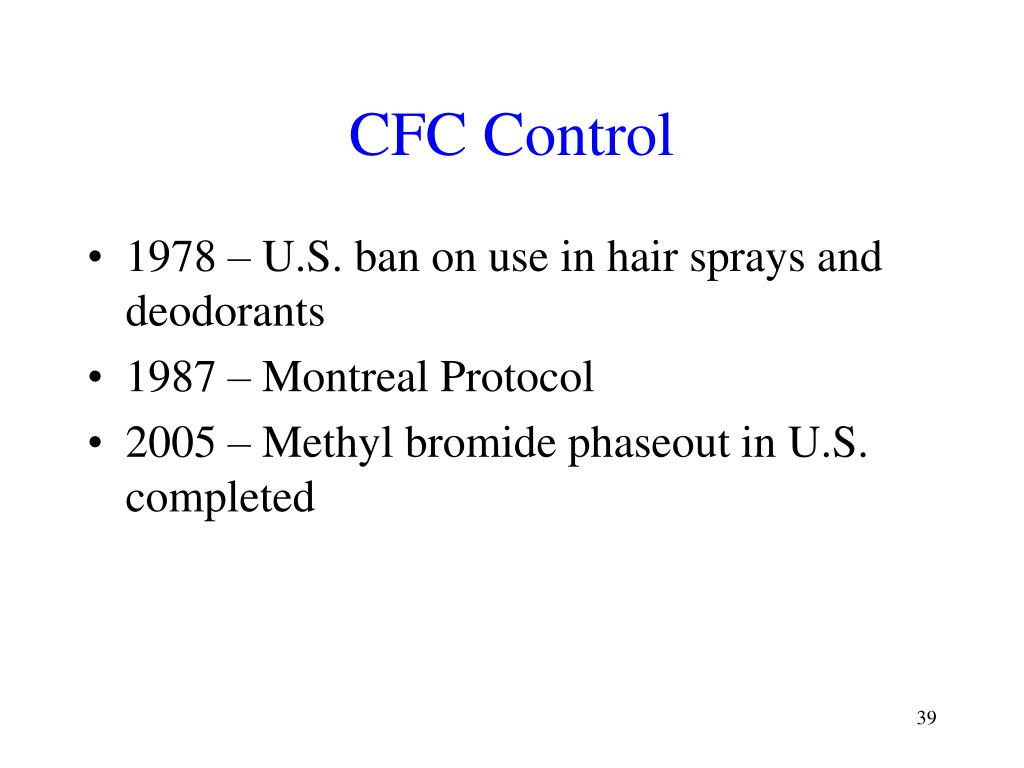 CFC Control

• 1978 – U.S. ban on use in hair sprays and deodorants
• 1987 – Montreal Protocol
• 2005 – Methyl bromide phaseout in U.S. completed

39